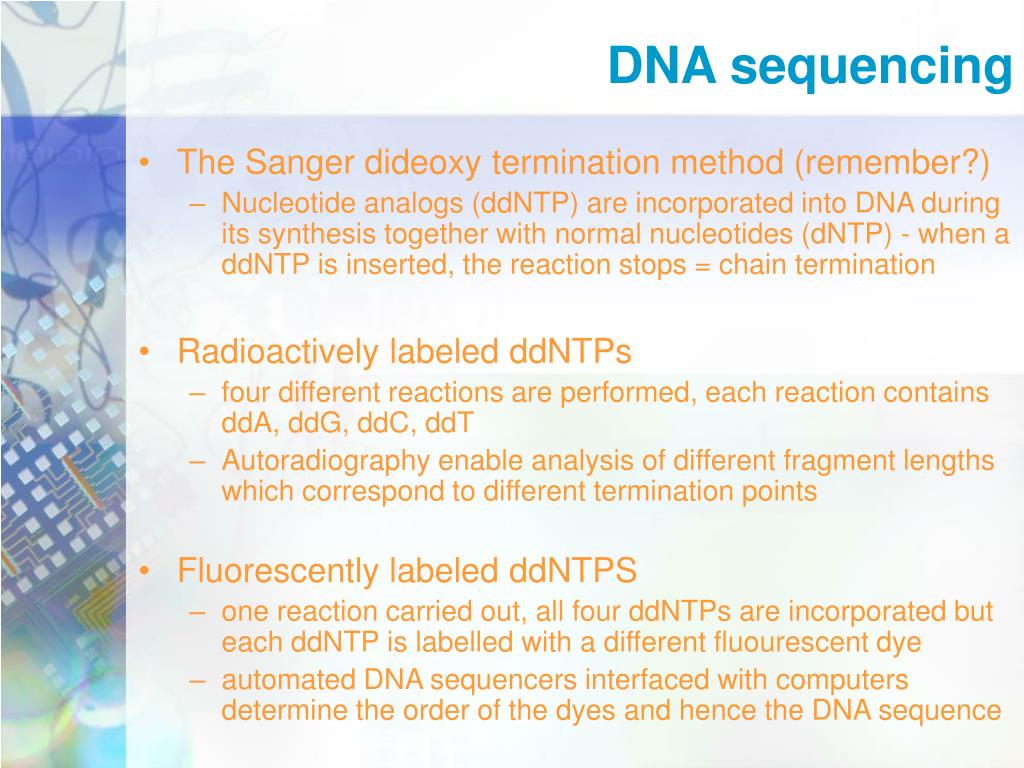 DNA sequencing

• The Sanger dideoxy termination method (remember?)
  – Nucleotide analogs (ddNTP) are incorporated into DNA during its synthesis together with normal nucleotides (dNTP) - when a ddNTP is inserted, the reaction stops = chain termination

• Radioactively labeled ddNTPs
  – four different reactions are performed, each reaction contains ddA, ddG, ddC, ddT
  – Autoradiography enable analysis of different fragment lengths which correspond to different termination points

• Fluorescently labeled ddNTPS
  – one reaction carried out, all four ddNTPs are incorporated but each ddNTP is labelled with a different fluourescent dye
  – automated DNA sequencers interfaced with computers determine the order of the dyes and hence the DNA sequence